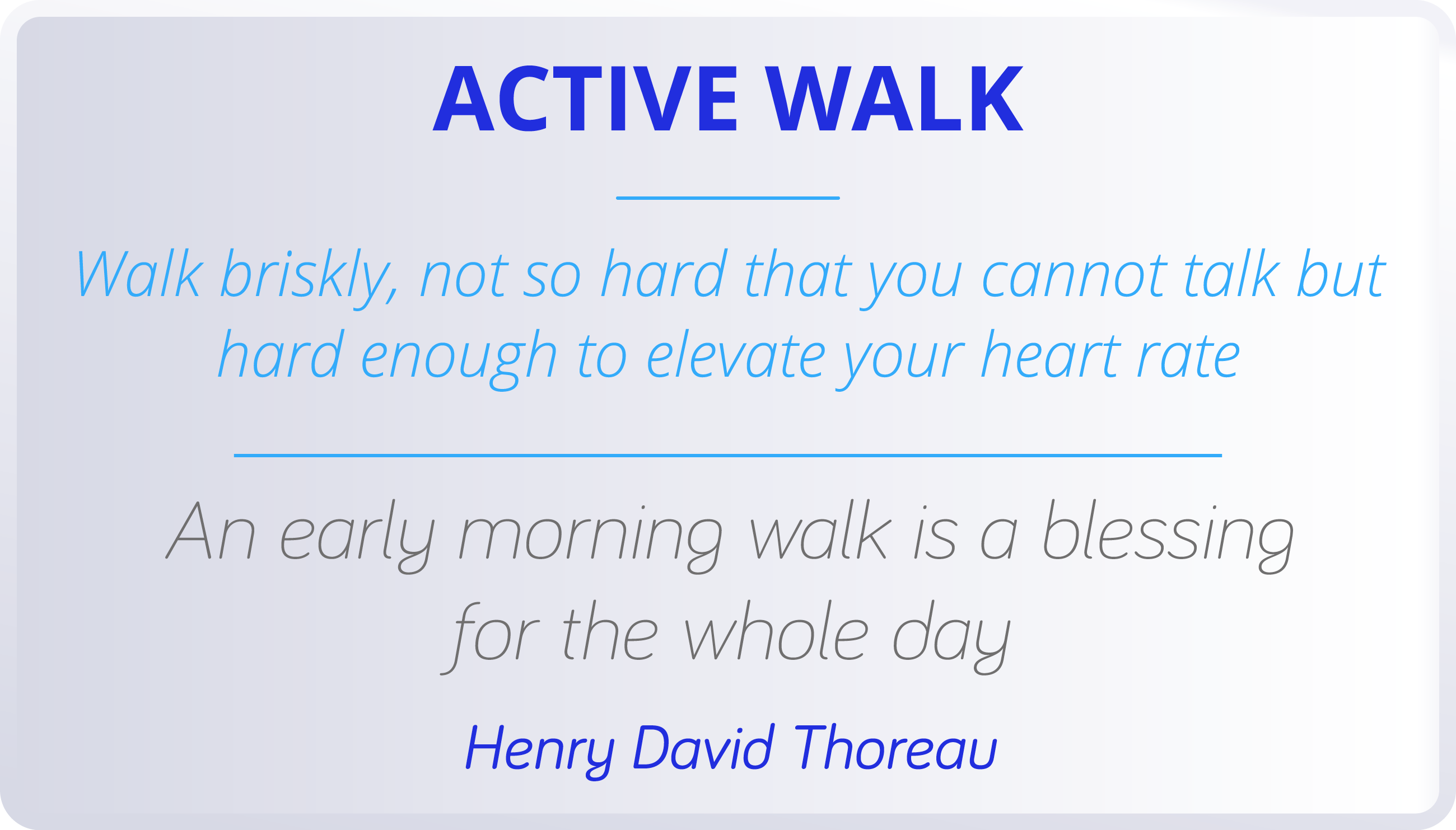 ACTIVE WALK

Walk briskly, not so hard that you cannot talk but hard enough to elevate your heart rate

An early morning walk is a blessing for the whole day

Henry David Thoreau